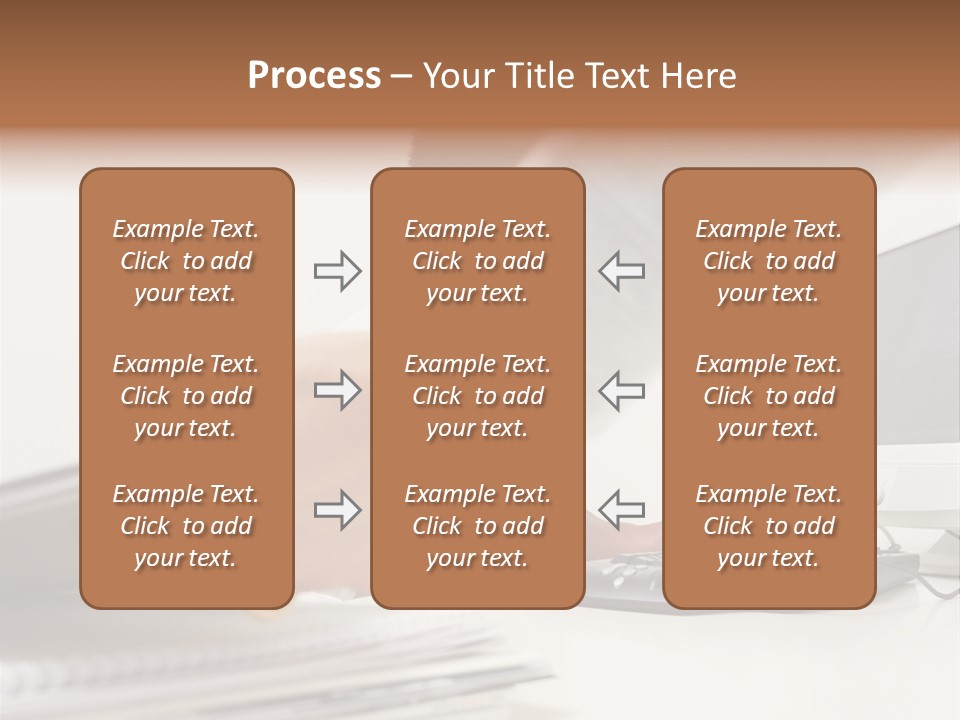 Process – Your Title Text Here

Example Text. Click to add your text.

Example Text. Click to add your text.

Example Text. Click to add your text.

Example Text. Click to add your text.

Example Text. Click to add your text.

Example Text. Click to add your text.

Example Text. Click to add your text.

Example Text. Click to add your text.

Example Text. Click to add your text.